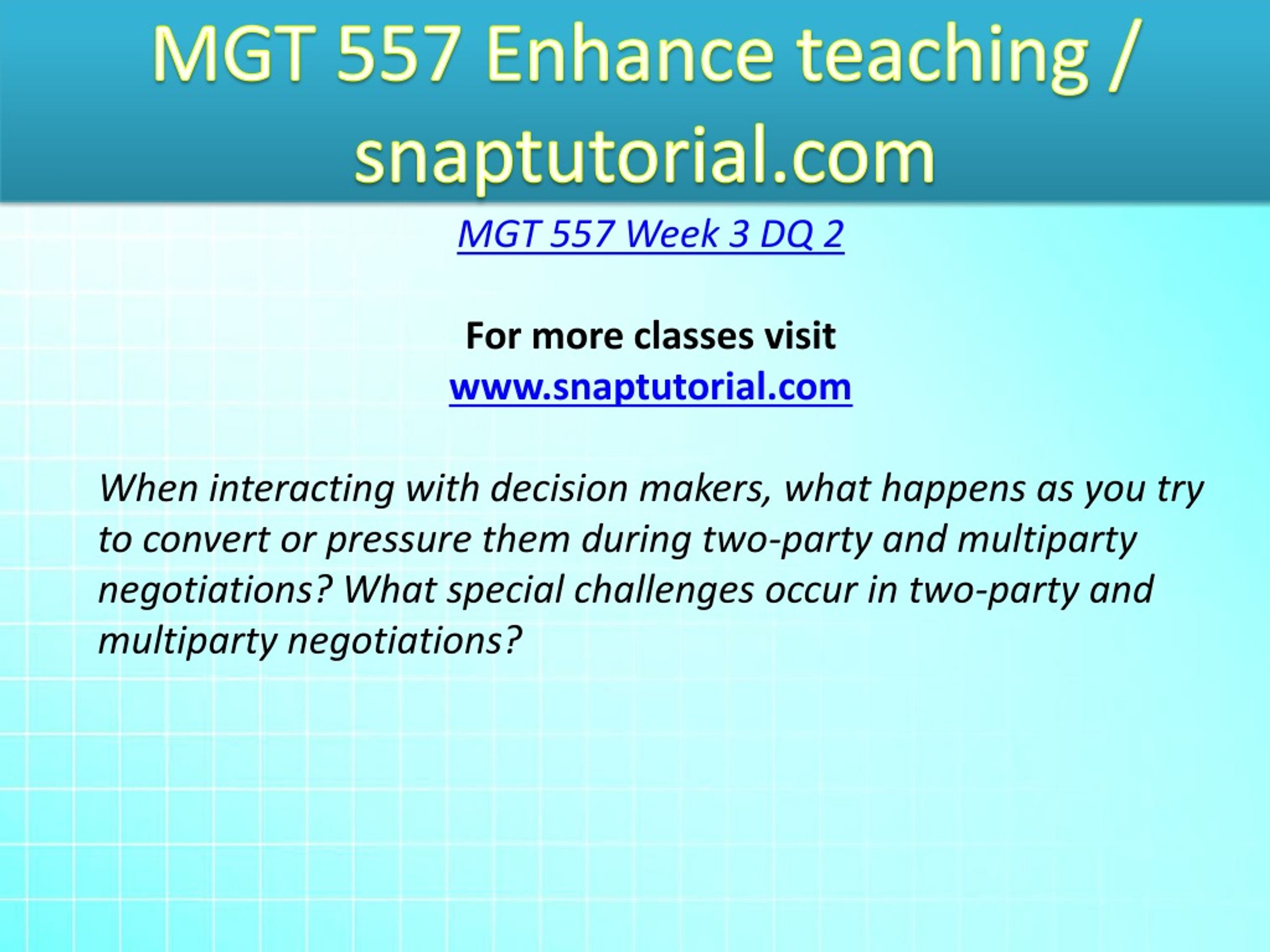 MGT 557 Enhance teaching / snaptutorial.com

MGT 557 Week 3 DQ 2

For more classes visit
www.snaptutorial.com

When interacting with decision makers, what happens as you try to convert or pressure them during two-party and multiparty negotiations? What special challenges occur in two-party and multiparty negotiations?